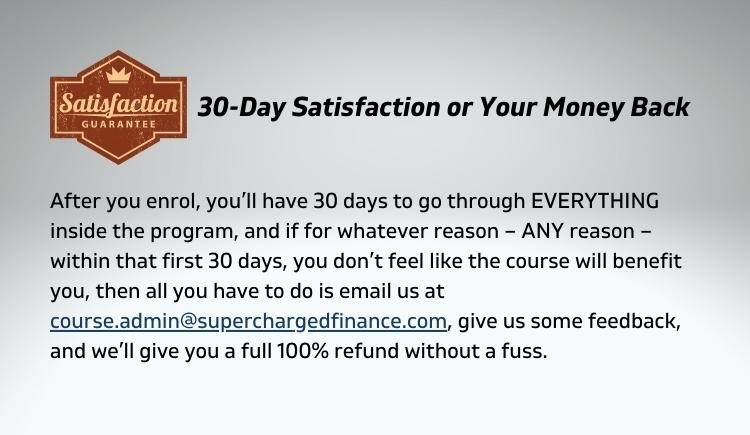 Satisfaction
GUARANTEE

30-Day Satisfaction or Your Money Back

After you enrol, you'll have 30 days to go through EVERYTHING inside the program, and if for whatever reason – ANY reason – within that first 30 days, you don't feel like the course will benefit you, then all you have to do is email us at course.admin@superchargedfinance.com, give us some feedback, and we'll give you a full 100% refund without a fuss.